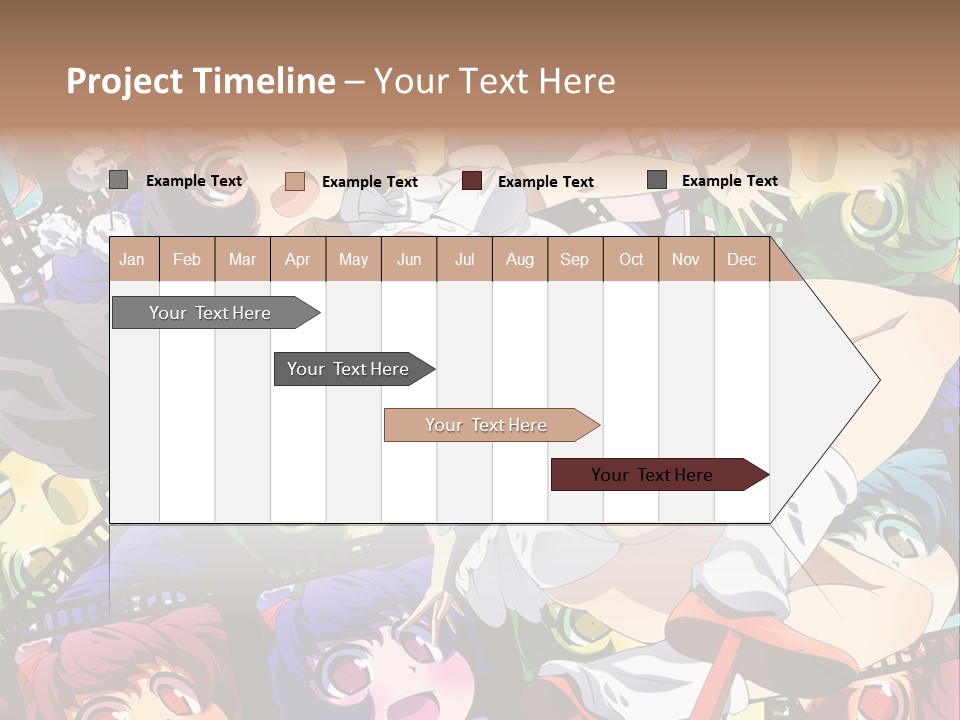 Project Timeline – Your Text Here

Example Text
Example Text
Example Text
Example Text

| Jan | Feb | Mar | Apr | May | Jun | Jul | Aug | Sep | Oct | Nov | Dec |
|---|---|---|---|---|---|---|---|---|---|---|---|

Your Text Here

Your Text Here

Your Text Here

Your Text Here